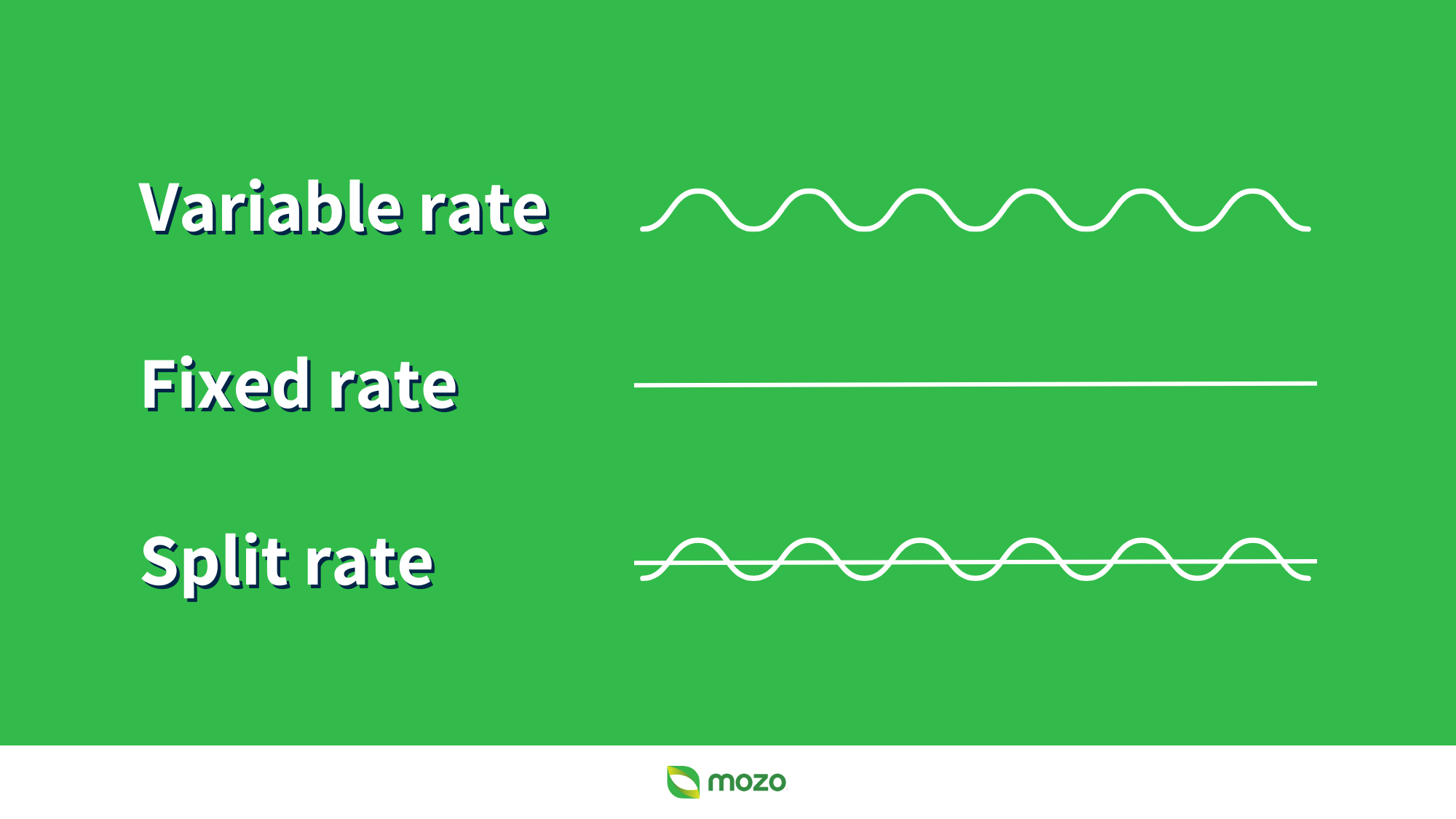 Variable rate

Fixed rate

Split rate

mozo